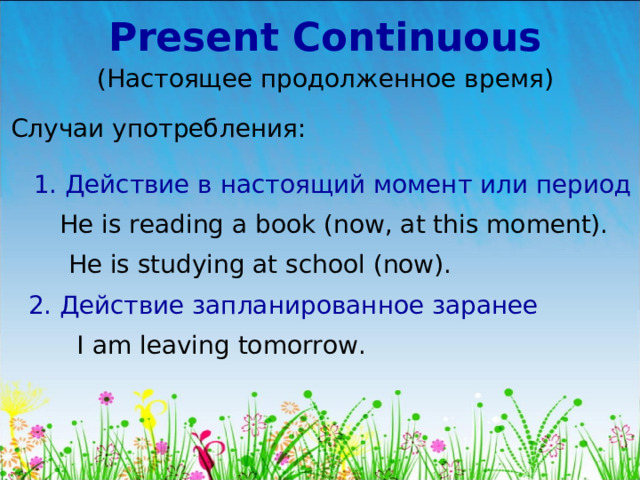 Present Continuous
(Настоящее продолженное время)

Случаи употребления:

1. Действие в настоящий момент или период
He is reading a book (now, at this moment).
He is studying at school (now).

2. Действие запланированное заранее
I am leaving tomorrow.